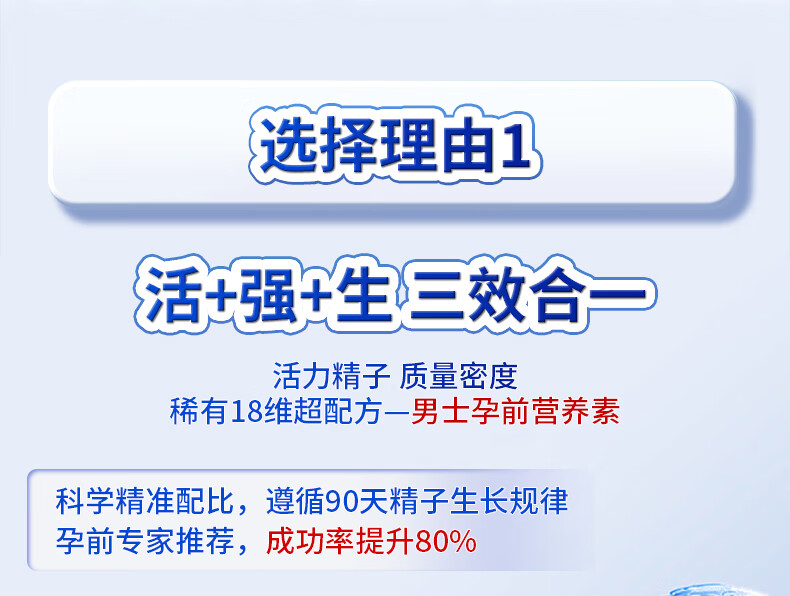 选择理由1

活+强+生 三效合一

活力精子 质量密度
稀有18维超配方—男士孕前营养素

科学精准配比，遵循90天精子生长规律
孕前专家推荐，成功率提升80%